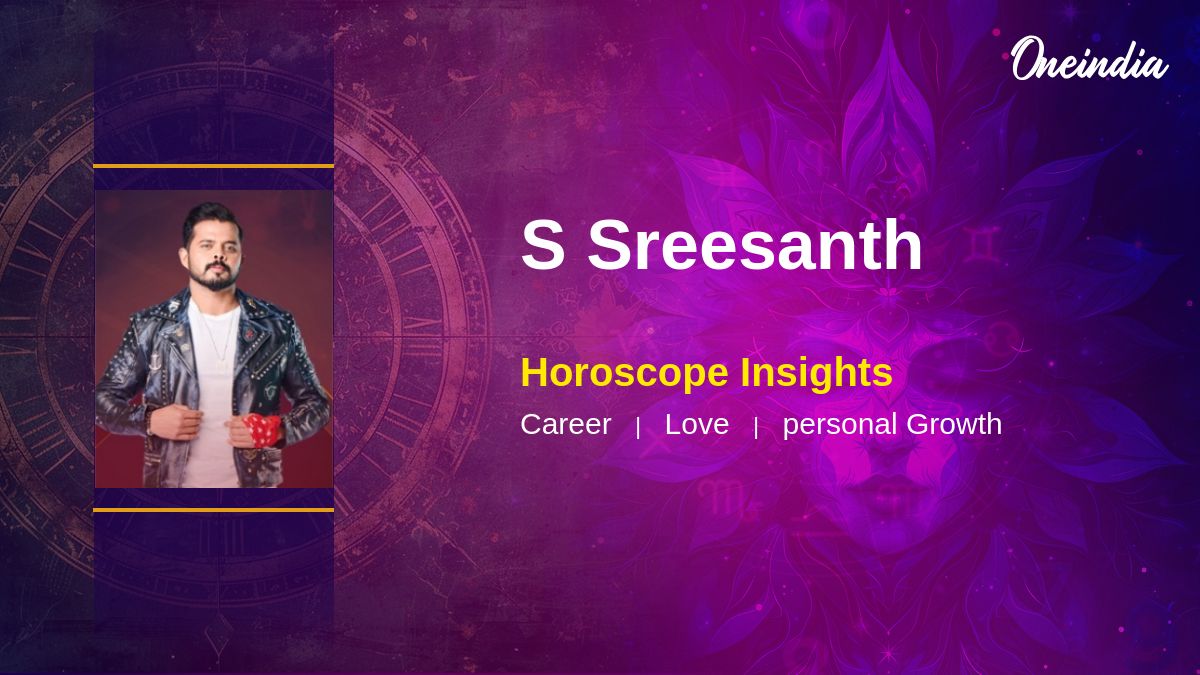 Oneindia

S Sreesanth

Horoscope Insights

Career | Love | personal Growth